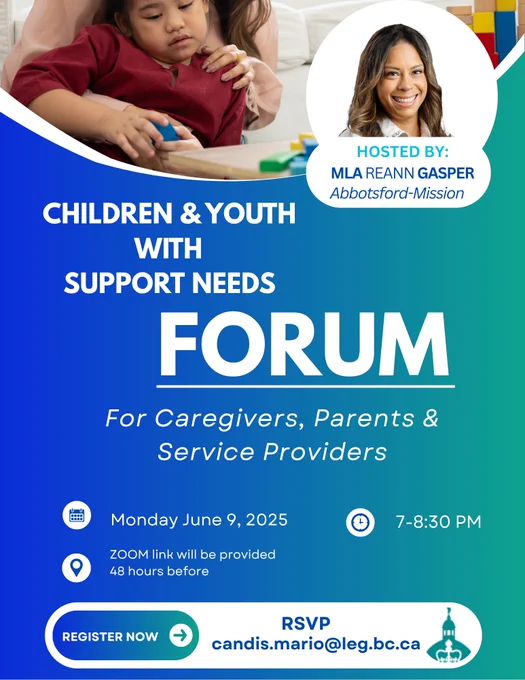 HOSTED BY:
MLA REANN GASPER
Abbotsford-Mission

CHILDREN & YOUTH WITH SUPPORT NEEDS

FORUM

For Caregivers, Parents & Service Providers

Monday June 9, 2025

7-8:30 PM

ZOOM link will be provided 48 hours before

REGISTER NOW

RSVP
candis.mario@leg.bc.ca